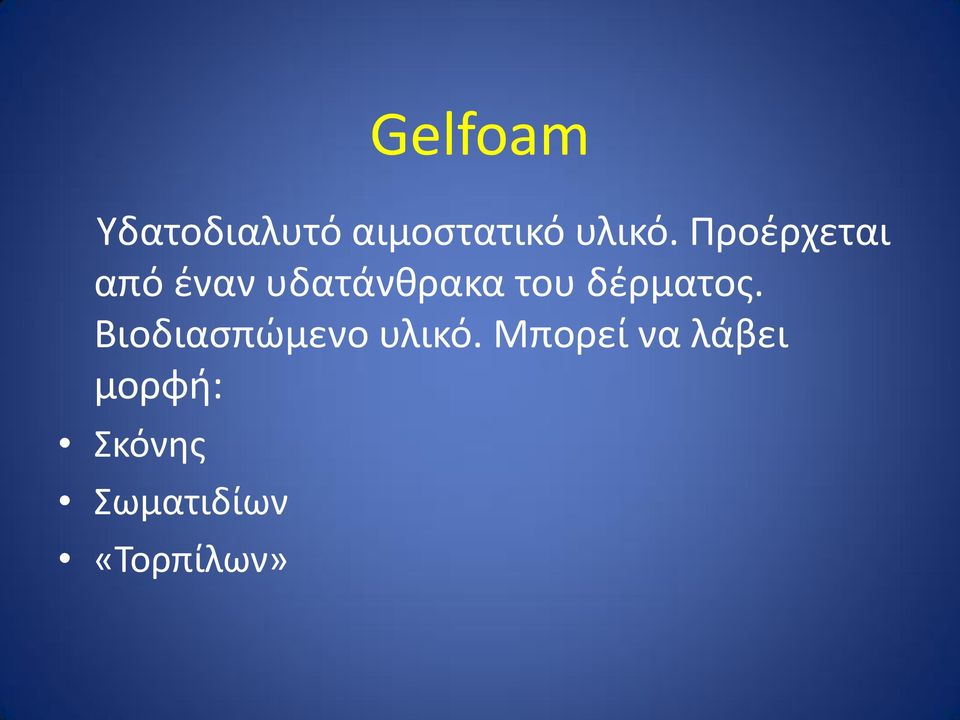 Gelfoam

Υδατοδιαλυτό αιμοστατικό υλικό. Προέρχεται από έναν υδατάνθρακα του δέρματος. Βιοδιασπώμενο υλικό. Μπορεί να λάβει μορφή:

• Σκόνης
• Σωματιδίων
• «Τορπίλων»